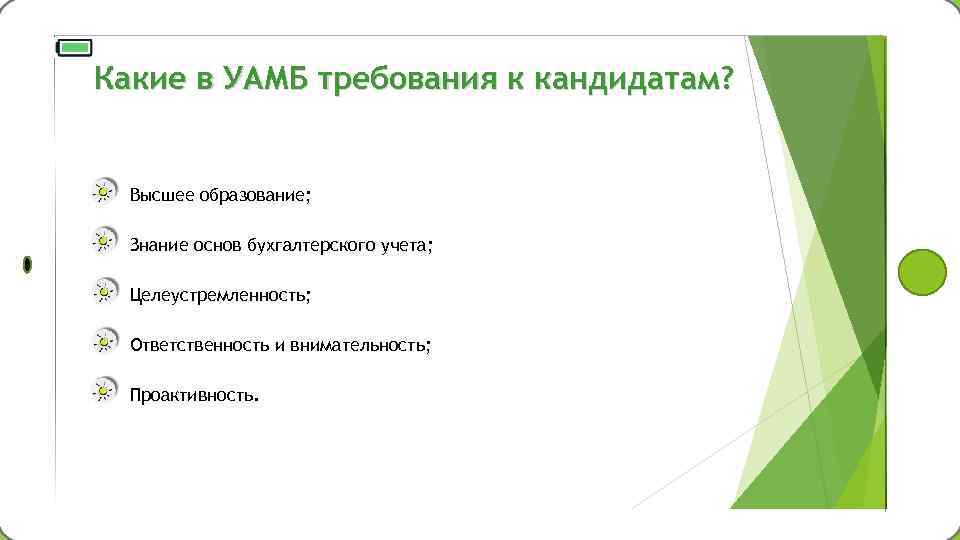 Какие в УАМБ требования к кандидатам?

Высшее образование;

Знание основ бухгалтерского учета;

Целеустремленность;

Ответственность и внимательность;

Проактивность.